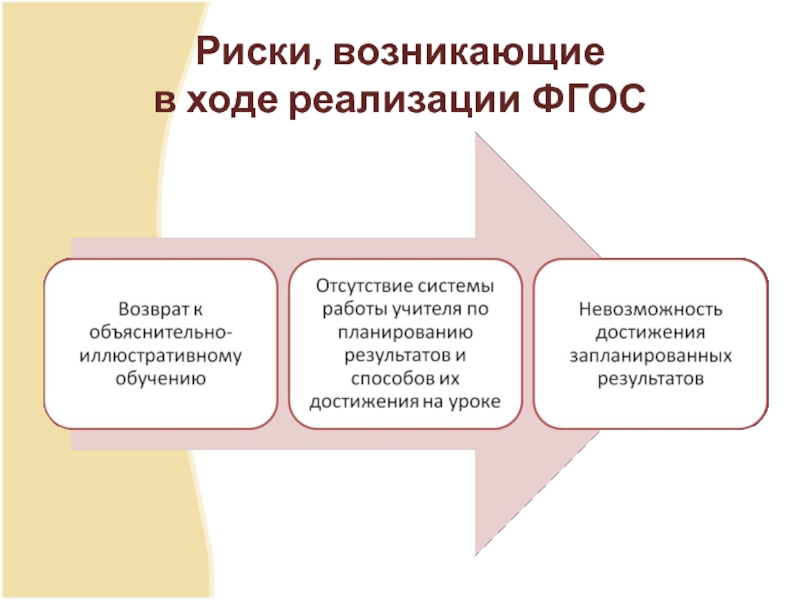 Риски, возникающие в ходе реализации ФГОС

Возврат к объяснительно-иллюстративному обучению

Отсутствие системы работы учителя по планированию результатов и способов их достижения на уроке

Невозможность достижения запланированных результатов